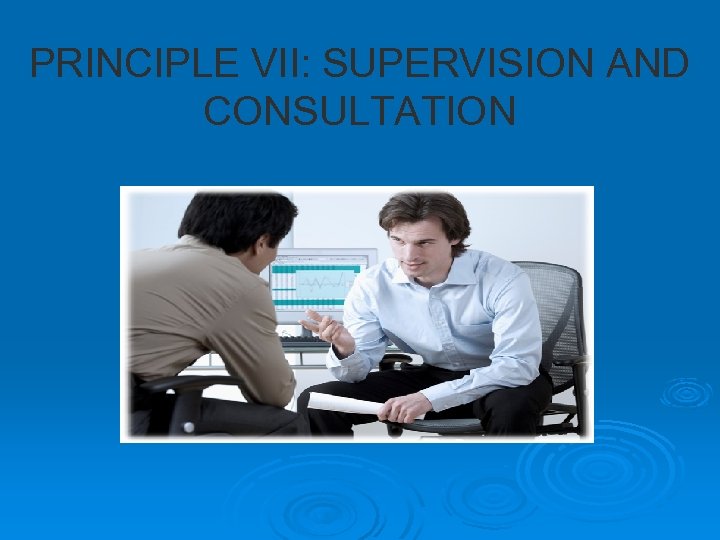 PRINCIPLE VII: SUPERVISION AND CONSULTATION